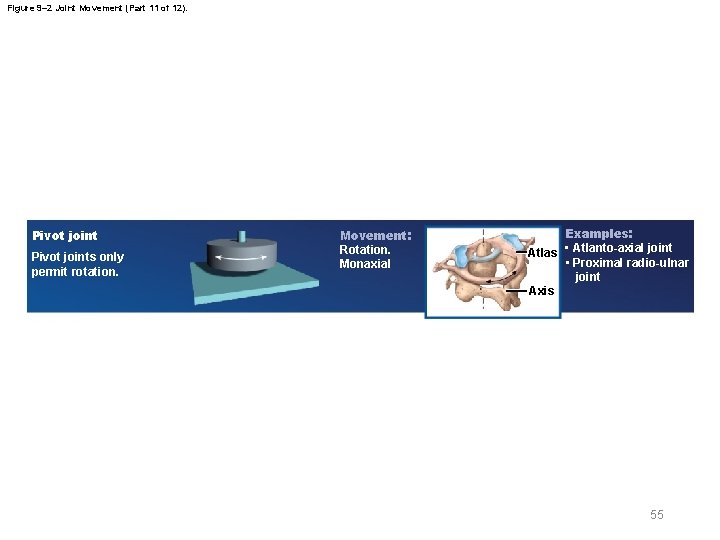 Figure 9–2 Joint Movement (Part 11 of 12).

Pivot joint
Pivot joints only permit rotation.

Movement:
Rotation.
Monaxial

Atlas
Axis

Examples:
• Atlanto-axial joint
• Proximal radio-ulnar joint

55